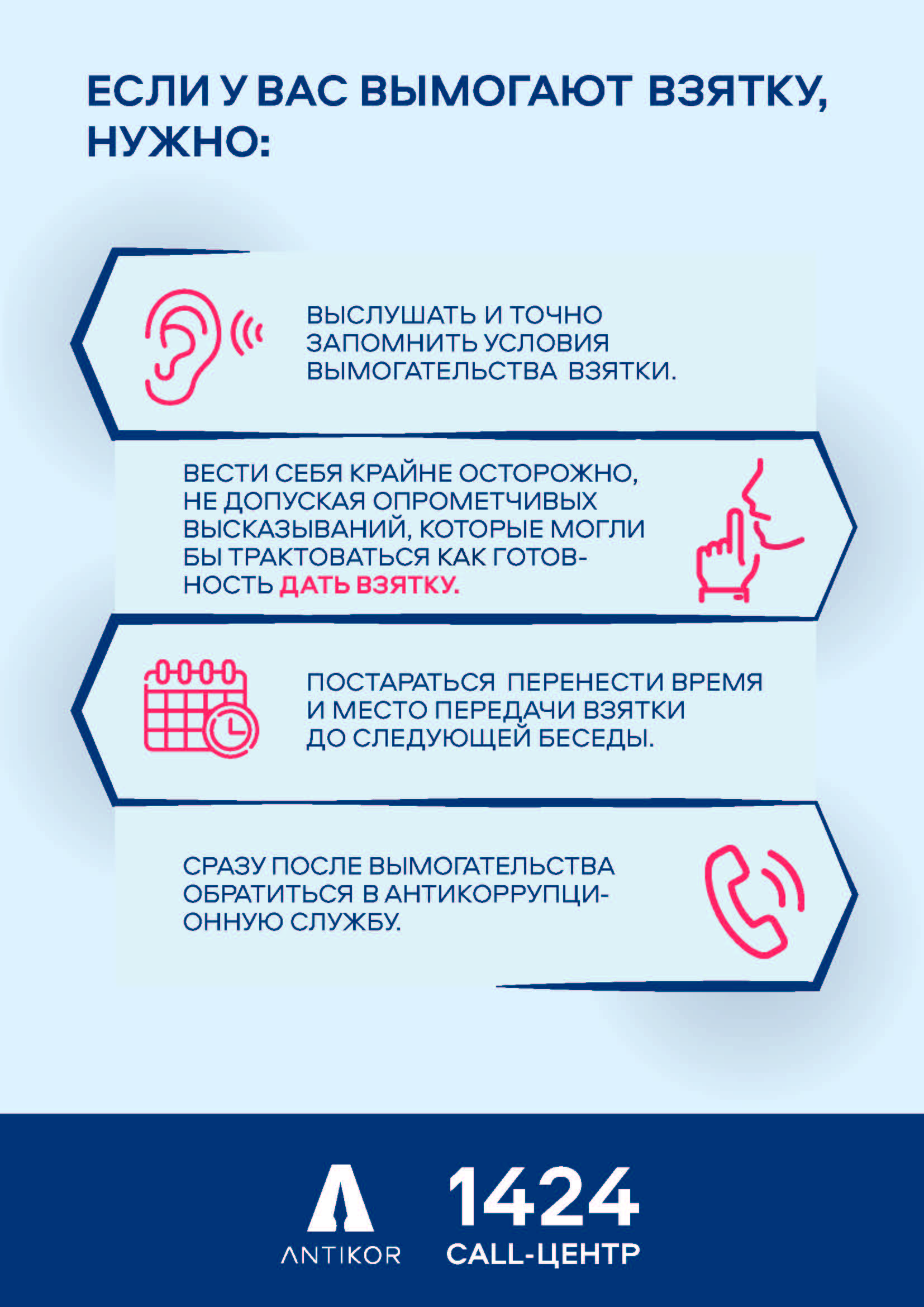 ЕСЛИ У ВАС ВЫМОГАЮТ ВЗЯТКУ, НУЖНО:

ВЫСЛУШАТЬ И ТОЧНО ЗАПОМНИТЬ УСЛОВИЯ ВЫМОГАТЕЛЬСТВА ВЗЯТКИ.

ВЕСТИ СЕБЯ КРАЙНЕ ОСТОРОЖНО, НЕ ДОПУСКАЯ ОПРОМЕТЧИВЫХ ВЫСКАЗЫВАНИЙ, КОТОРЫЕ МОГЛИ БЫ ТРАКТОВАТЬСЯ КАК ГОТОВНОСТЬ ДАТЬ ВЗЯТКУ.

ПОСТАРАТЬСЯ ПЕРЕНЕСТИ ВРЕМЯ И МЕСТО ПЕРЕДАЧИ ВЗЯТКИ ДО СЛЕДУЮЩЕЙ БЕСЕДЫ.

СРАЗУ ПОСЛЕ ВЫМОГАТЕЛЬСТВА ОБРАТИТЬСЯ В АНТИКОРРУПЦИОННУЮ СЛУЖБУ.

ANTIKOR

1424
CALL-ЦЕНТР